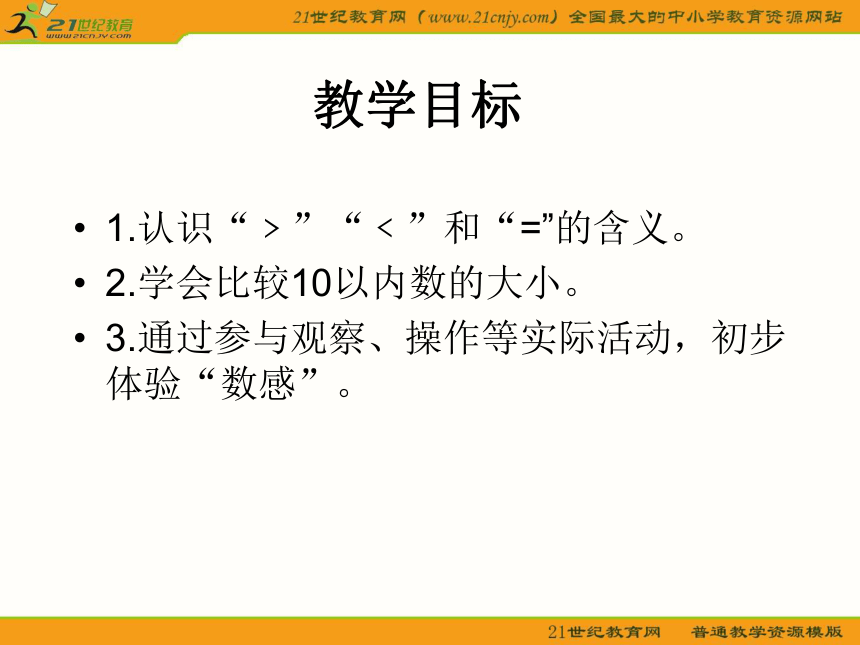 21世纪教育
www.21cnjy.com

21世纪教育网（www.21cnjy.com）全国最大的中小学教育资源网站

教学目标

• 1.认识“＞”“＜”和“=”的含义。
• 2.学会比较10以内数的大小。
• 3.通过参与观察、操作等实际活动，初步体验“数感”。

21世纪教育网　普通教学资源模版